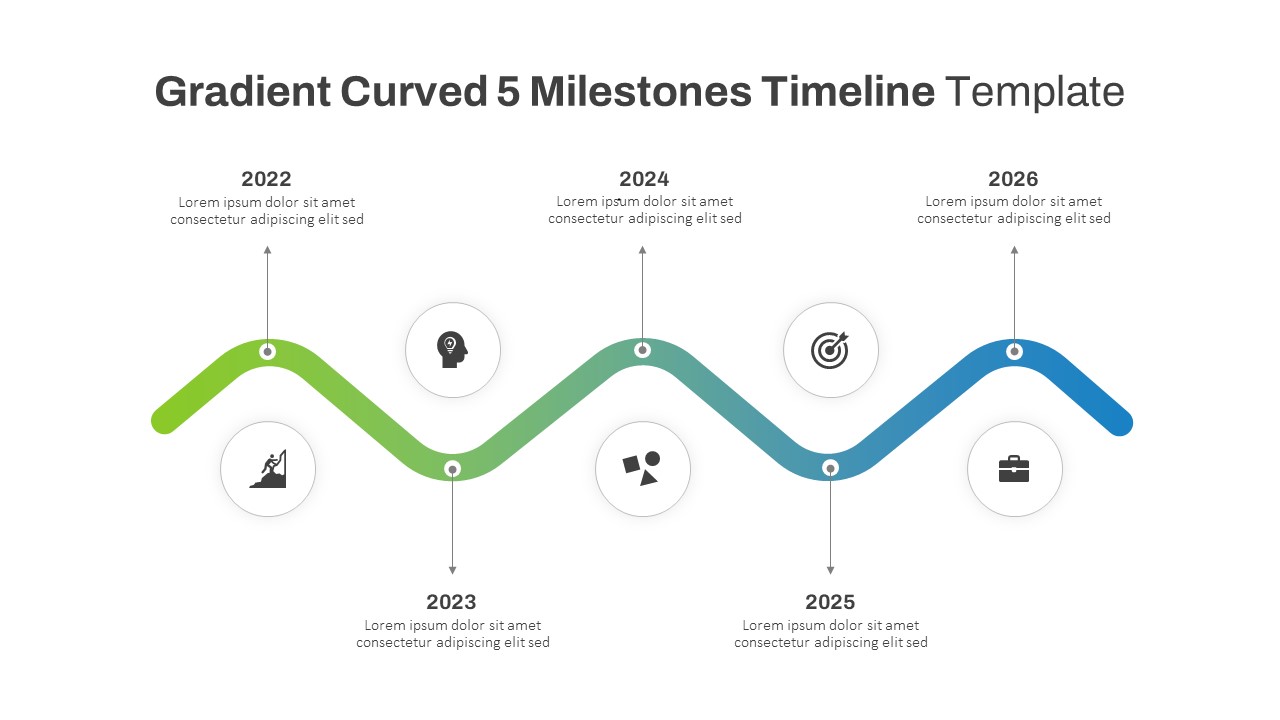 Gradient Curved 5 Milestones Timeline Template

2022
Lorem ipsum dolor sit amet consectetur adipiscing elit sed

2024
Lorem ipsum dolor sit amet consectetur adipiscing elit sed

2026
Lorem ipsum dolor sit amet consectetur adipiscing elit sed

2023
Lorem ipsum dolor sit amet consectetur adipiscing elit sed

2025
Lorem ipsum dolor sit amet consectetur adipiscing elit sed